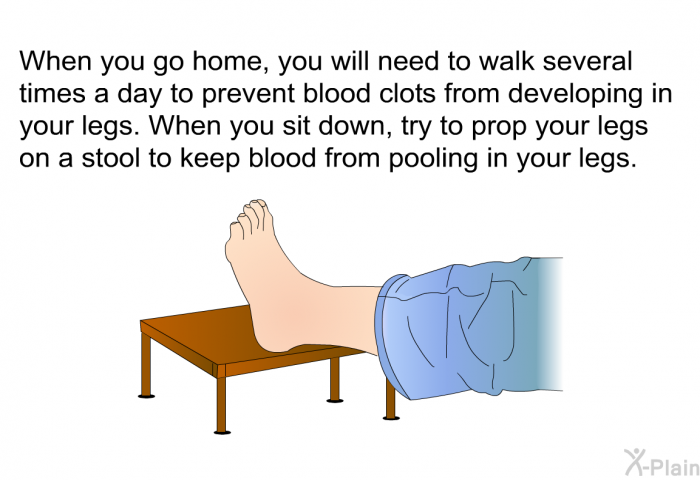 When you go home, you will need to walk several times a day to prevent blood clots from developing in your legs. When you sit down, try to prop your legs on a stool to keep blood from pooling in your legs.

X-Plain